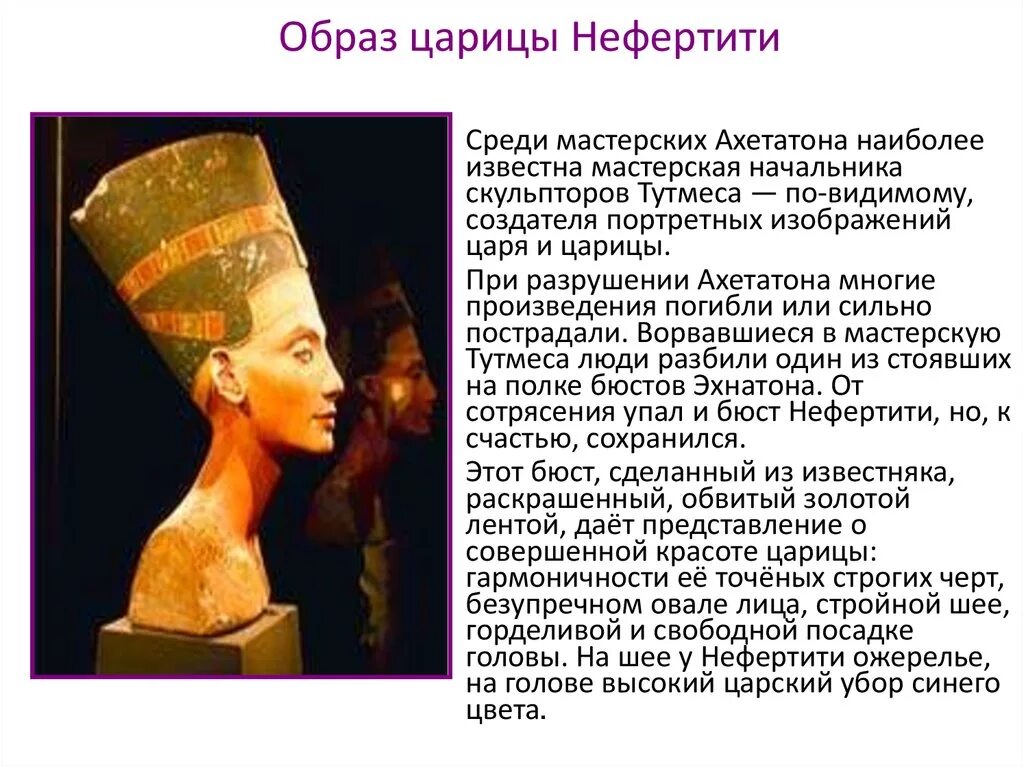 Образ царицы Нефертити

Среди мастерских Ахетатона наиболее известна мастерская начальника скульпторов Тутмеса — по-видимому, создателя портретных изображений царя и царицы.

При разрушении Ахетатона многие произведения погибли или сильно пострадали. Ворвавшиеся в мастерскую Тутмеса люди разбили один из стоявших на полке бюстов Эхнатона. От сотрясения упал и бюст Нефертити, но, к счастью, сохранился.

Этот бюст, сделанный из известняка, раскрашенный, обвитый золотой лентой, даёт представление о совершенной красоте царицы: гармоничности её точёных строгих черт, безупречном овале лица, стройной шее, горделивой и свободной посадке головы. На шее у Нефертити ожерелье, на голове высокий царский убор синего цвета.